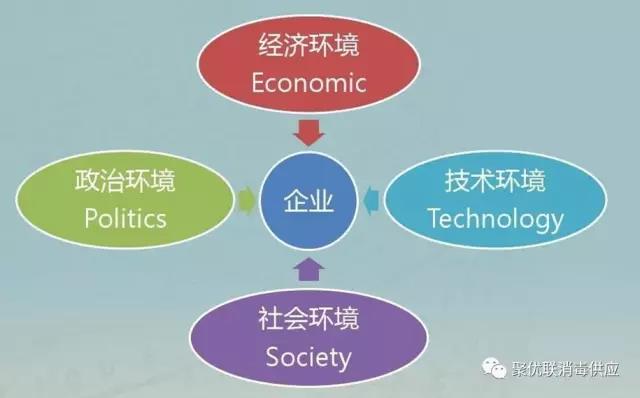 经济环境
Economic

政治环境
Politics

企业

技术环境
Technology

社会环境
Society

聚优联消毒供应